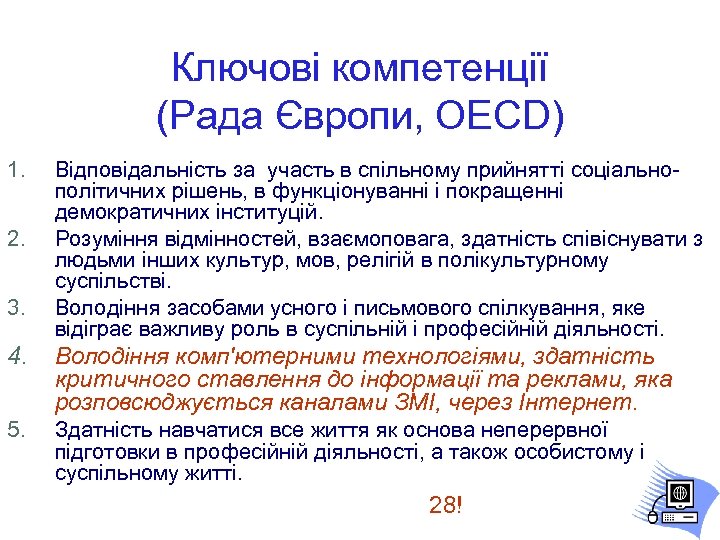 Ключові компетенції
(Рада Європи, OECD)

1. Відповідальність за участь в спільному прийнятті соціально-політичних рішень, в функціонуванні і покращенні демократичних інституцій.
2. Розуміння відмінностей, взаємоповага, здатність співіснувати з людьми інших культур, мов, релігій в полікультурному суспільстві.
3. Володіння засобами усного і письмового спілкування, яке відіграє важливу роль в суспільній і професійній діяльності.
4. Володіння комп'ютерними технологіями, здатність критичного ставлення до інформації та реклами, яка розповсюджується каналами ЗМІ, через Інтернет.
5. Здатність навчатися все життя як основа неперервної підготовки в професійній діяльності, а також особистому і суспільному житті.

28!